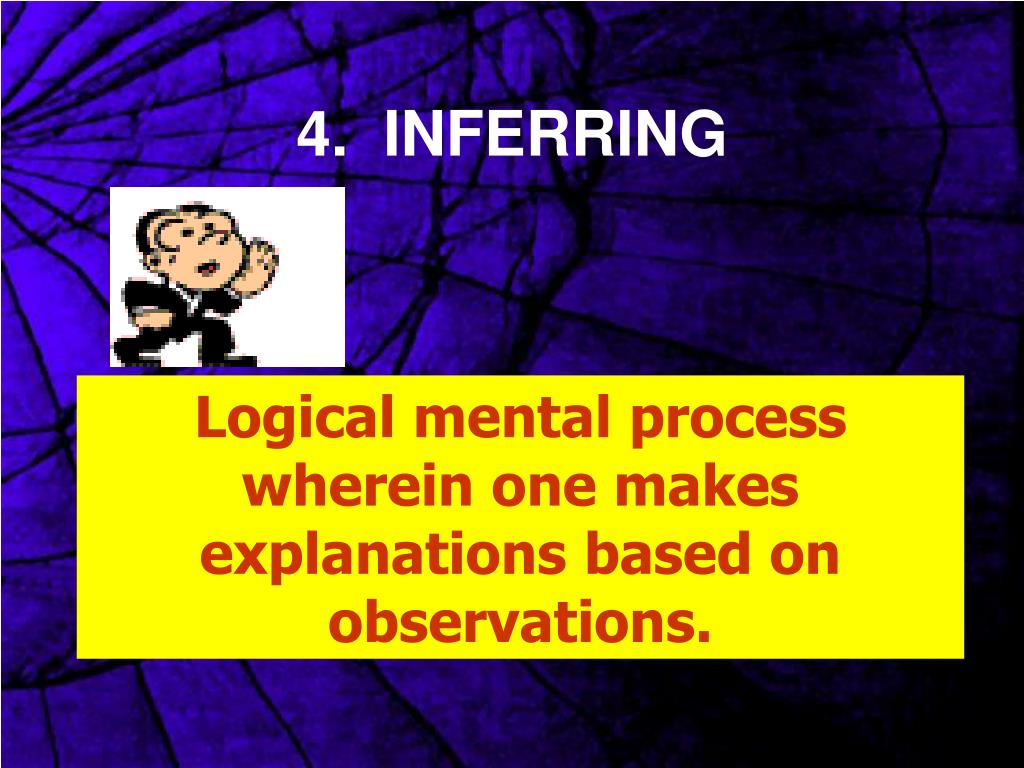 4. INFERRING

Logical mental process wherein one makes explanations based on observations.